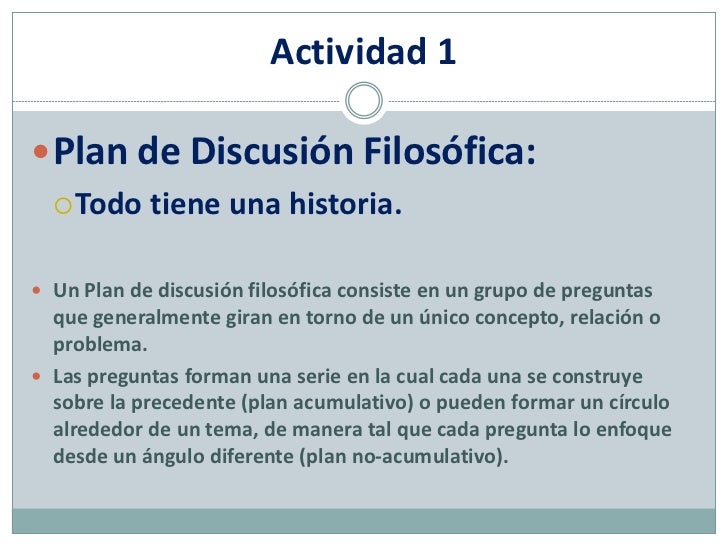 Actividad 1

Plan de Discusión Filosófica:

Todo tiene una historia.

Un Plan de discusión filosófica consiste en un grupo de preguntas que generalmente giran en torno de un único concepto, relación o problema.

Las preguntas forman una serie en la cual cada una se construye sobre la precedente (plan acumulativo) o pueden formar un círculo alrededor de un tema, de manera tal que cada pregunta lo enfoque desde un ángulo diferente (plan no-acumulativo).